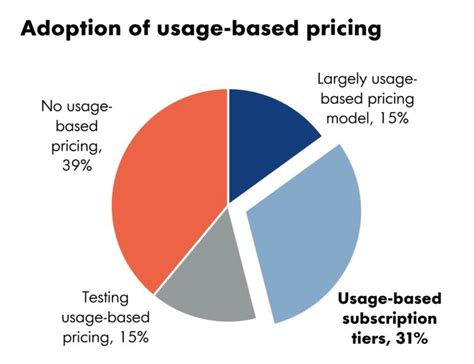 Adoption of usage-based pricing

Largely usage-based pricing model, 15%

No usage-based pricing, 39%

Testing usage-based pricing, 15%

Usage-based subscription tiers, 31%